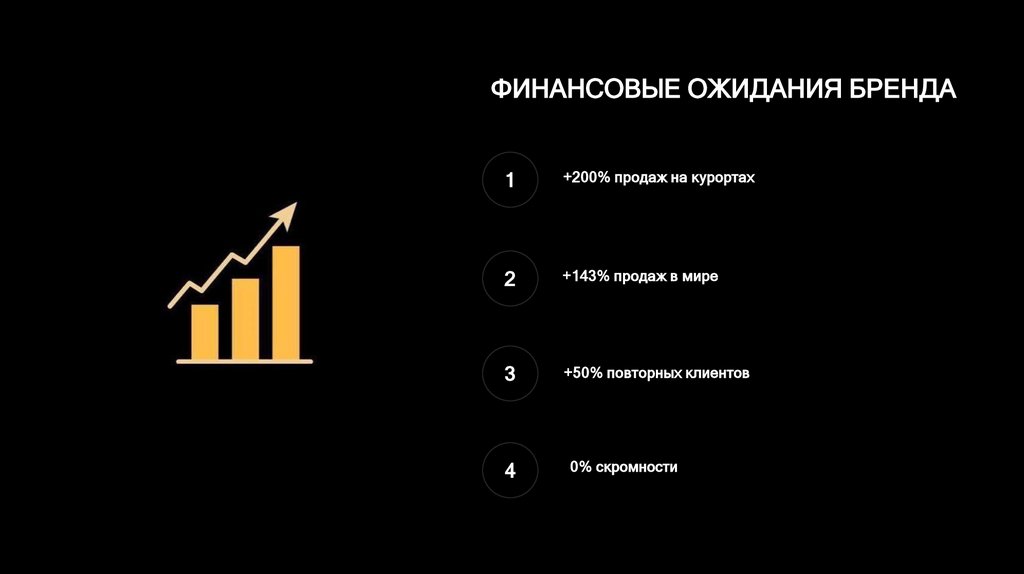 ФИНАНСОВЫЕ ОЖИДАНИЯ БРЕНДА

1 +200% продаж на курортах

2 +143% продаж в мире

3 +50% повторных клиентов

4 0% скромности